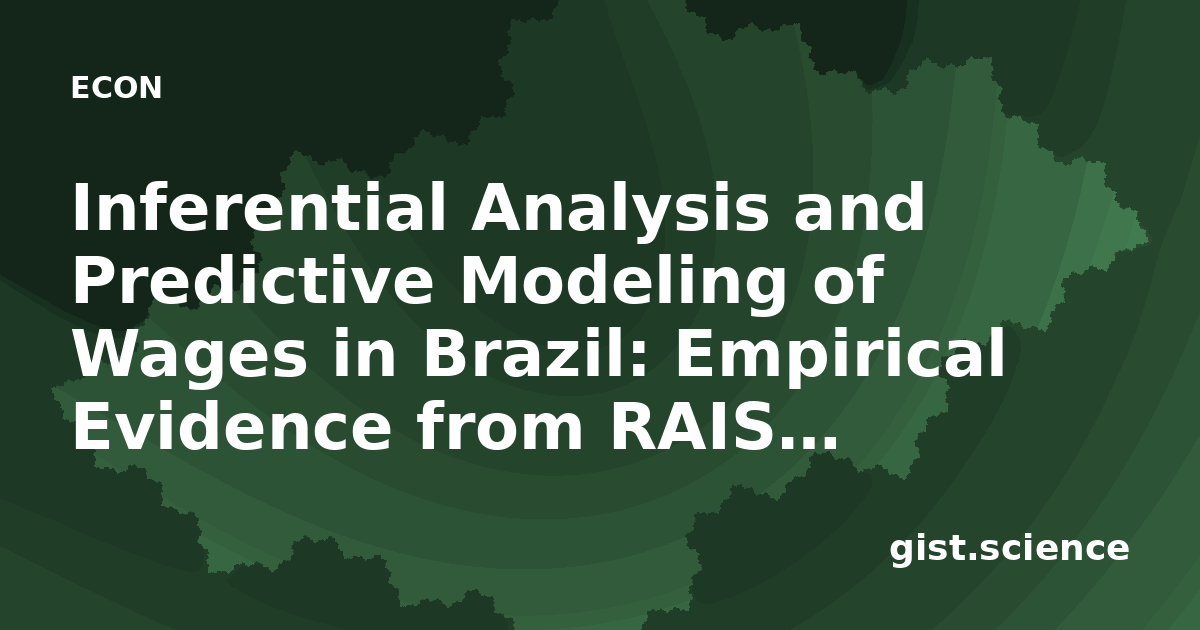 ECON

Inferential Analysis and Predictive Modeling of Wages in Brazil: Empirical Evidence from RAIS...

gist.science